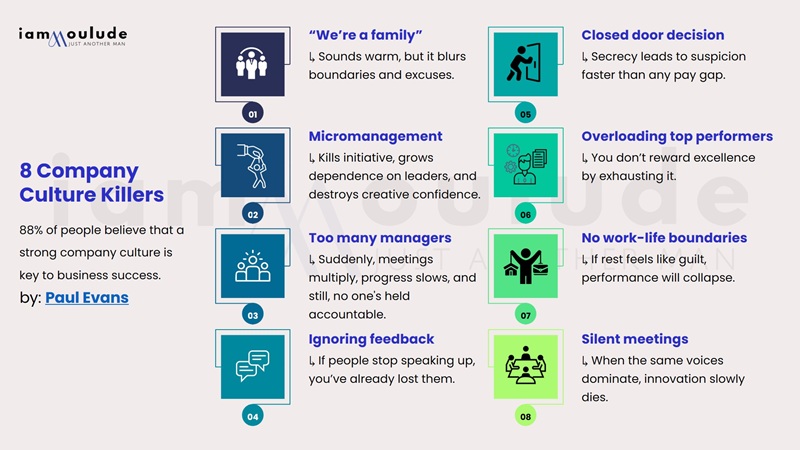 iammoulude
JUST ANOTHER MAN

8 Company Culture Killers

88% of people believe that a strong company culture is key to business success.

by: Paul Evans

01
“We’re a family”
↳ Sounds warm, but it blurs boundaries and excuses.

02
Micromanagement
↳ Kills initiative, grows dependence on leaders, and destroys creative confidence.

03
Too many managers
↳ Suddenly, meetings multiply, progress slows, and still, no one's held accountable.

04
Ignoring feedback
↳ If people stop speaking up, you’ve already lost them.

05
Closed door decision
↳ Secrecy leads to suspicion faster than any pay gap.

06
Overloading top performers
↳ You don’t reward excellence by exhausting it.

07
No work-life boundaries
↳ If rest feels like guilt, performance will collapse.

08
Silent meetings
↳ When the same voices dominate, innovation slowly dies.

iammoulude
JUST ANOTHER MAN